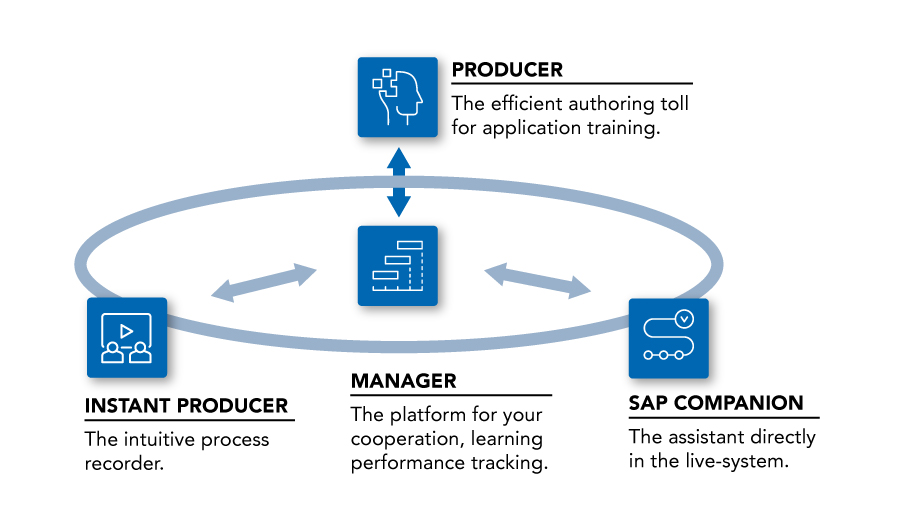 PRODUCER
The efficient authoring toll for application training.

INSTANT PRODUCER
The intuitive process recorder.

MANAGER
The platform for your cooperation, learning performance tracking.

SAP COMPANION
The assistant directly in the live-system.